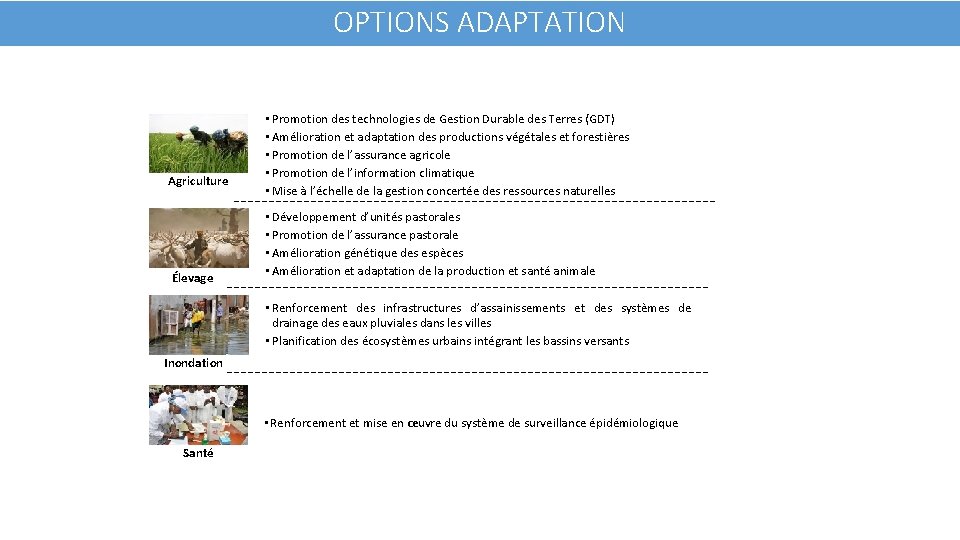 OPTIONS ADAPTATION

Agriculture

• Promotion des technologies de Gestion Durable des Terres (GDT)
• Amélioration et adaptation des productions végétales et forestières
• Promotion de l'assurance agricole
• Promotion de l'information climatique
• Mise à l'échelle de la gestion concertée des ressources naturelles

Élevage

• Développement d'unités pastorales
• Promotion de l'assurance pastorale
• Amélioration génétique des espèces
• Amélioration et adaptation de la production et santé animale

Inondation

• Renforcement des infrastructures d'assainissements et des systèmes de drainage des eaux pluviales dans les villes
• Planification des écosystèmes urbains intégrant les bassins versants

Santé

• Renforcement et mise en œuvre du système de surveillance épidémiologique